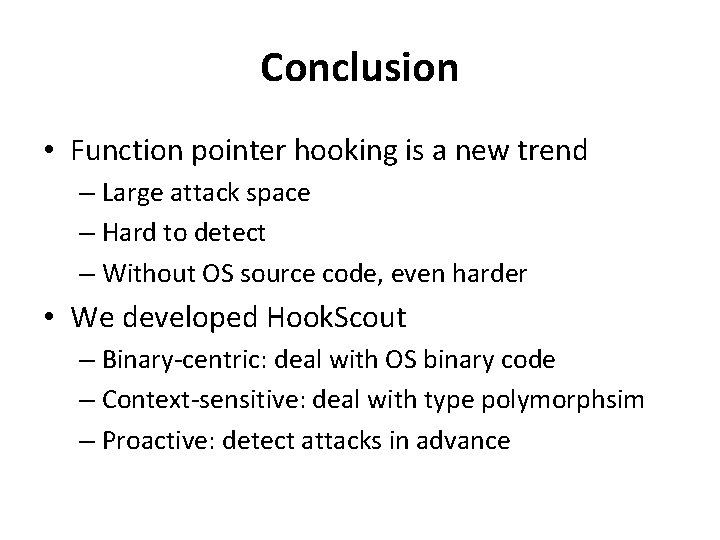 Conclusion

• Function pointer hooking is a new trend
– Large attack space
– Hard to detect
– Without OS source code, even harder

• We developed HookScout
– Binary-centric: deal with OS binary code
– Context-sensitive: deal with type polymorphsim
– Proactive: detect attacks in advance